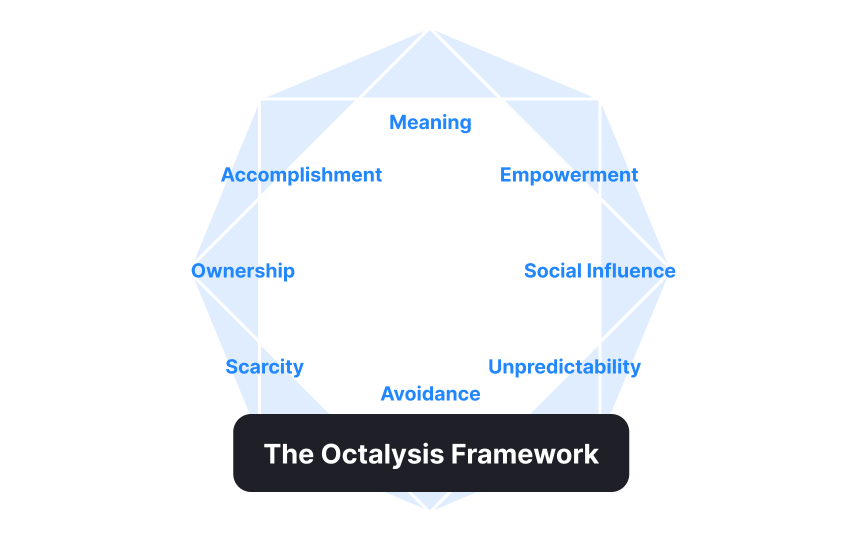 Meaning

Accomplishment

Empowerment

Ownership

Social Influence

Scarcity

Unpredictability

Avoidance

The Octalysis Framework